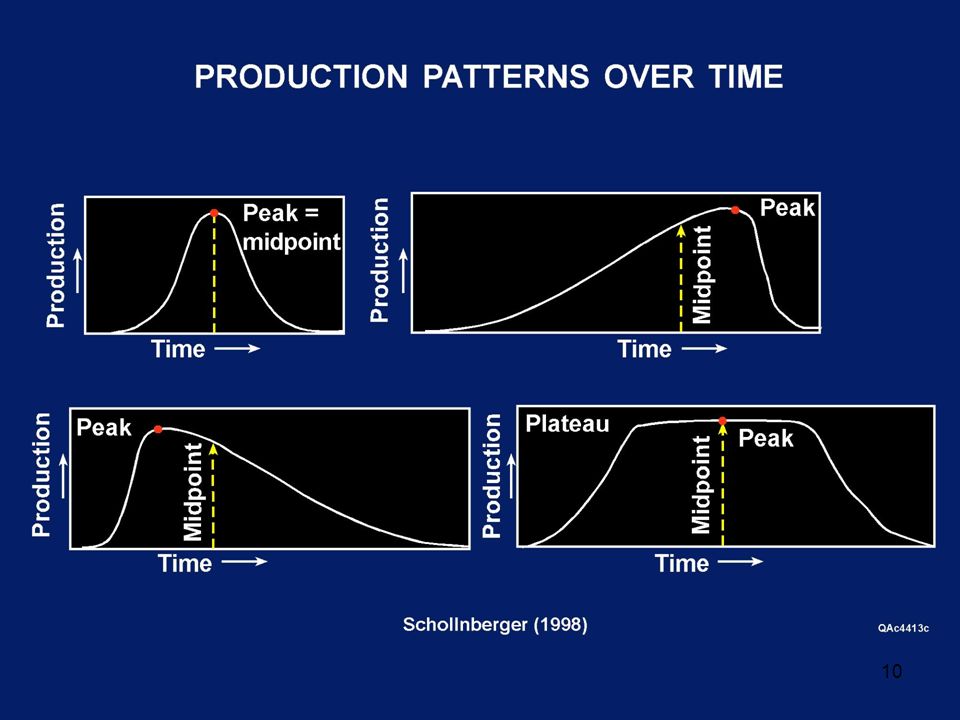 PRODUCTION PATTERNS OVER TIME

Production
Peak = midpoint
Time

Production
Midpoint
Peak
Time

Production
Peak
Midpoint
Time

Production
Plateau
Midpoint
Peak
Time

Schollnberger (1998)

QAc4413c

10